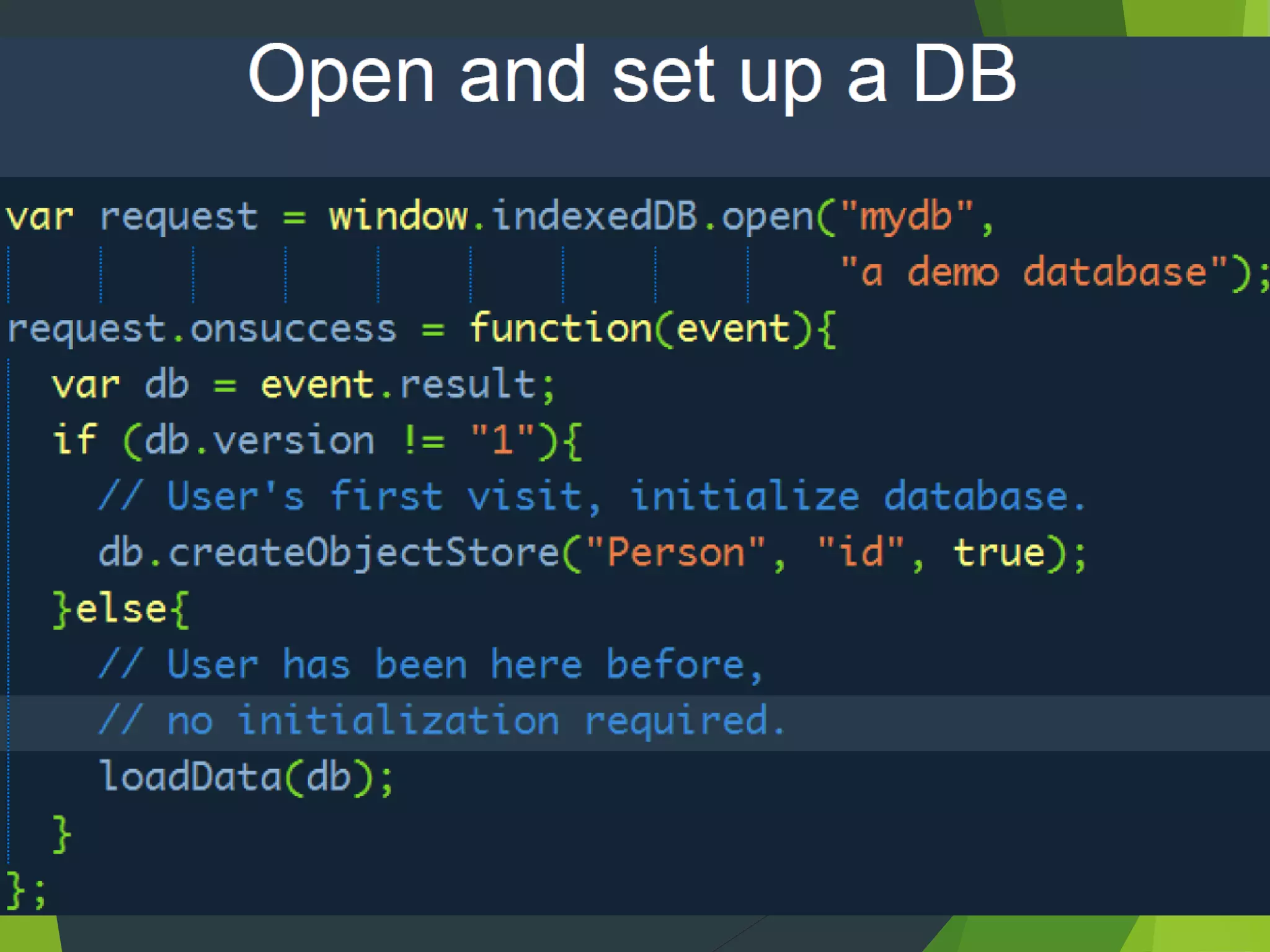 Open and set up a DB

var request = window.indexedDB.open("mydb",
                                    "a demo database");
request.onsuccess = function(event){
  var db = event.result;
  if (db.version != "1"){
    // User's first visit, initialize database.
    db.createObjectStore("Person", "id", true);
  }else{
    // User has been here before,
    // no initialization required.
    loadData(db);
  }
};